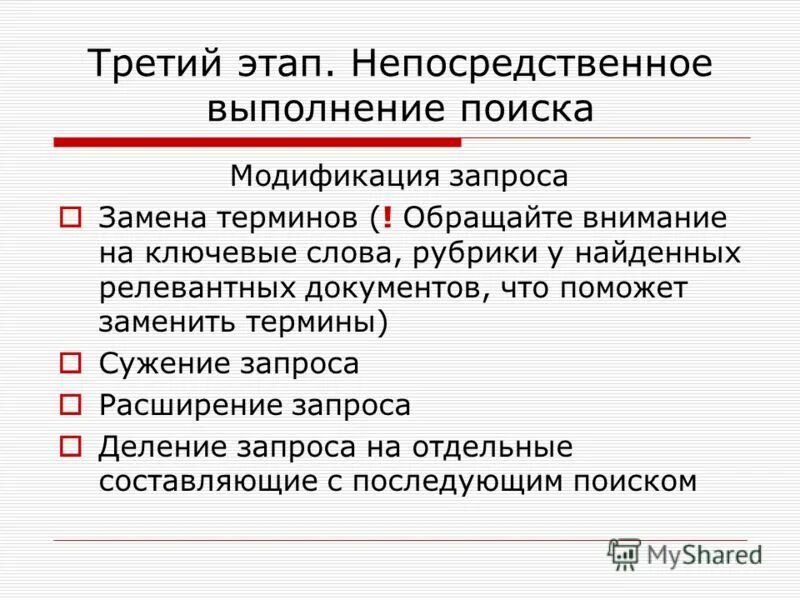 Третий этап. Непосредственное выполнение поиска

Модификация запроса

Замена терминов (! Обращайте внимание на ключевые слова, рубрики у найденных релевантных документов, что поможет заменить термины)

Сужение запроса

Расширение запроса

Деление запроса на отдельные составляющие с последующим поиском

MyShared